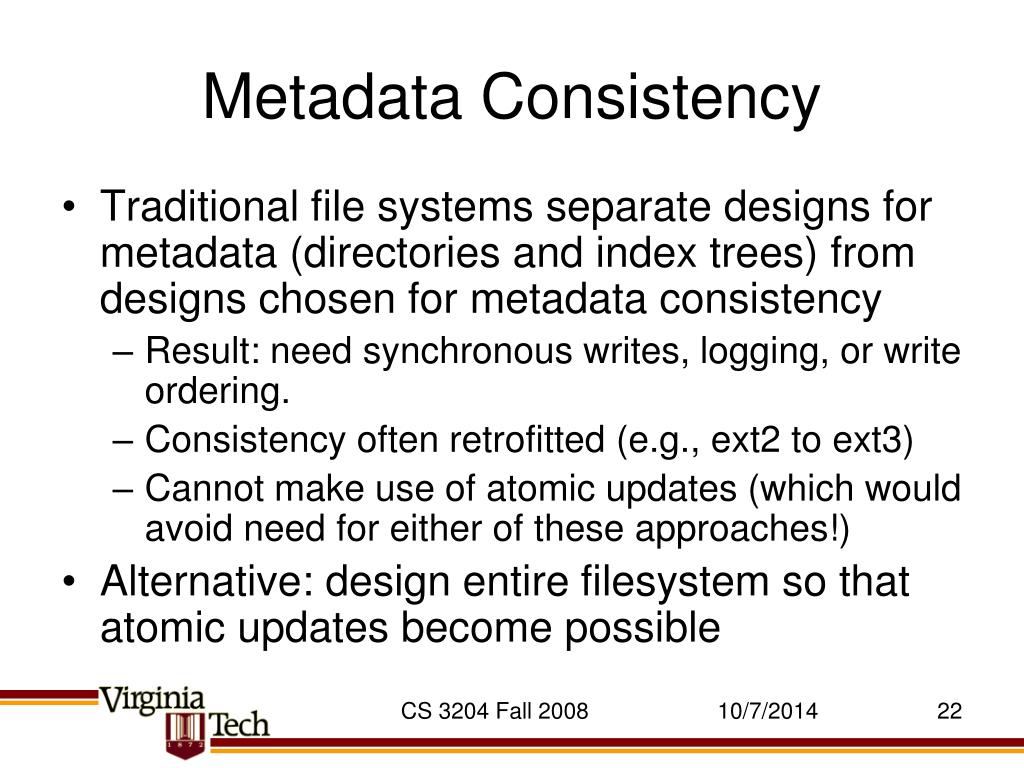 Metadata Consistency

• Traditional file systems separate designs for metadata (directories and index trees) from designs chosen for metadata consistency
– Result: need synchronous writes, logging, or write ordering.
– Consistency often retrofitted (e.g., ext2 to ext3)
– Cannot make use of atomic updates (which would avoid need for either of these approaches!)
• Alternative: design entire filesystem so that atomic updates become possible

Virginia Tech
1872

CS 3204 Fall 2008 10/7/2014 22